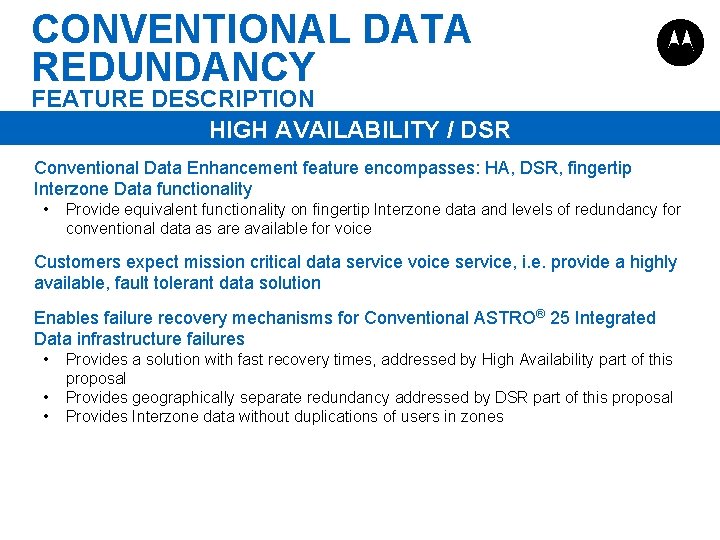 CONVENTIONAL DATA REDUNDANCY
FEATURE DESCRIPTION

HIGH AVAILABILITY / DSR

Conventional Data Enhancement feature encompasses: HA, DSR, fingertip Interzone Data functionality
• Provide equivalent functionality on fingertip Interzone data and levels of redundancy for conventional data as are available for voice

Customers expect mission critical data service voice service, i.e. provide a highly available, fault tolerant data solution

Enables failure recovery mechanisms for Conventional ASTRO® 25 Integrated Data infrastructure failures
• Provides a solution with fast recovery times, addressed by High Availability part of this proposal
• Provides geographically separate redundancy addressed by DSR part of this proposal
• Provides Interzone data without duplications of users in zones